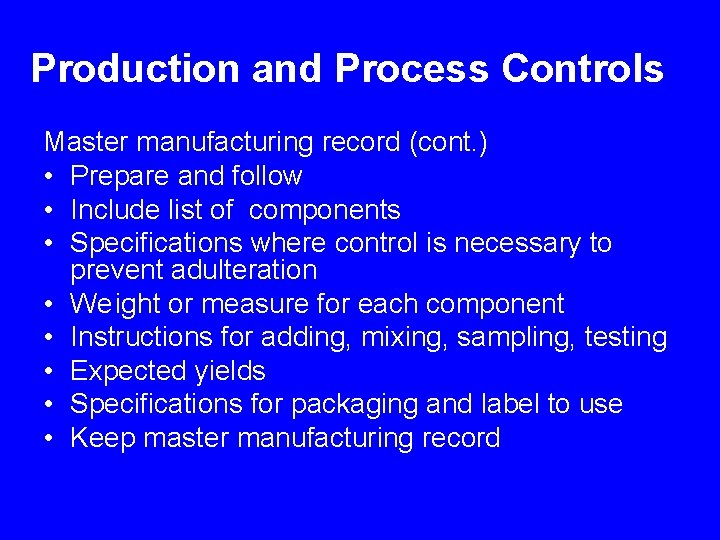 Production and Process Controls

Master manufacturing record (cont.)
• Prepare and follow
• Include list of components
• Specifications where control is necessary to prevent adulteration
• Weight or measure for each component
• Instructions for adding, mixing, sampling, testing
• Expected yields
• Specifications for packaging and label to use
• Keep master manufacturing record